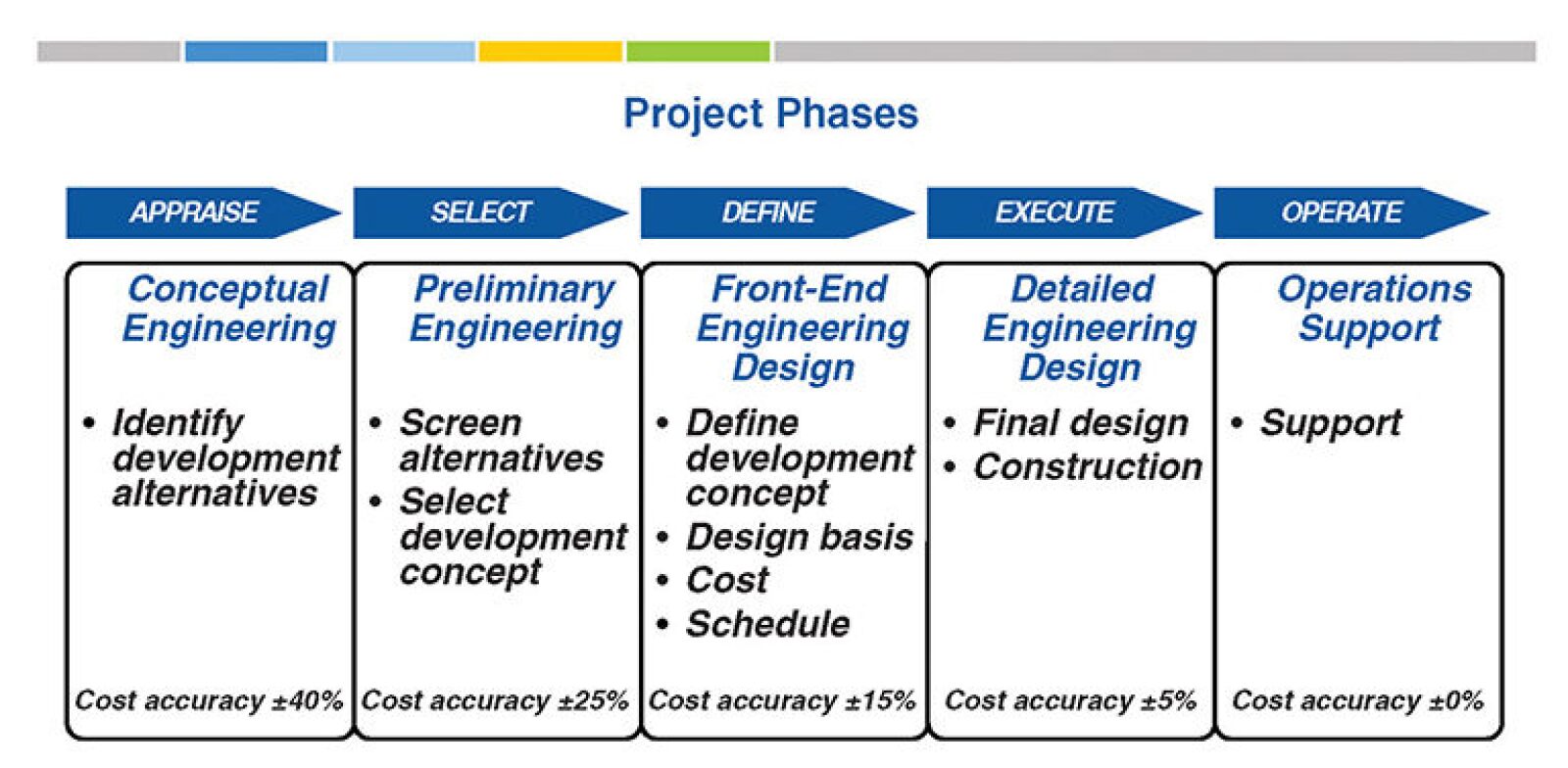 Project Phases

APPRAISE

Conceptual Engineering

• Identify development alternatives

Cost accuracy ±40%

SELECT

Preliminary Engineering

• Screen alternatives
• Select development concept

Cost accuracy ±25%

DEFINE

Front-End Engineering Design

• Define development concept
• Design basis
• Cost
• Schedule

Cost accuracy ±15%

EXECUTE

Detailed Engineering Design

• Final design
• Construction

Cost accuracy ±5%

OPERATE

Operations Support

• Support

Cost accuracy ±0%